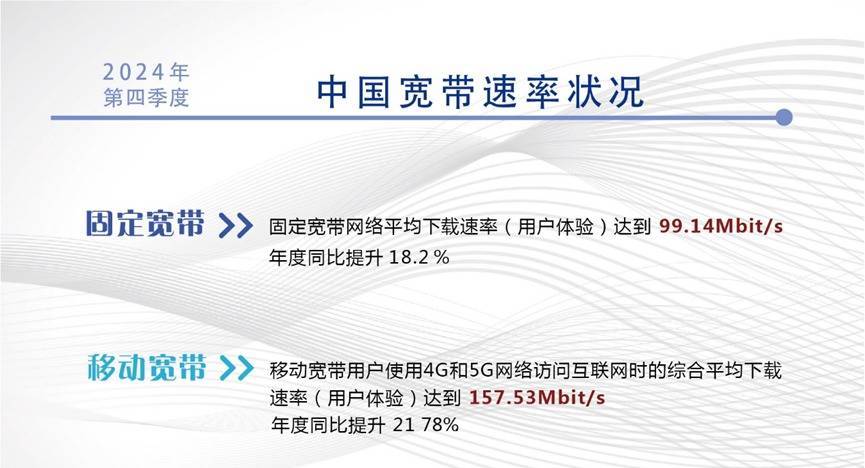 2024年
第四季度

中国宽带速率状况

固定宽带 >> 固定宽带网络平均下载速率（用户体验）达到 99.14Mbit/s
年度同比提升 18.2 %

移动宽带 >> 移动宽带用户使用4G和5G网络访问互联网时的综合平均下载速率（用户体验）达到 157.53Mbit/s
年度同比提升 21 78%